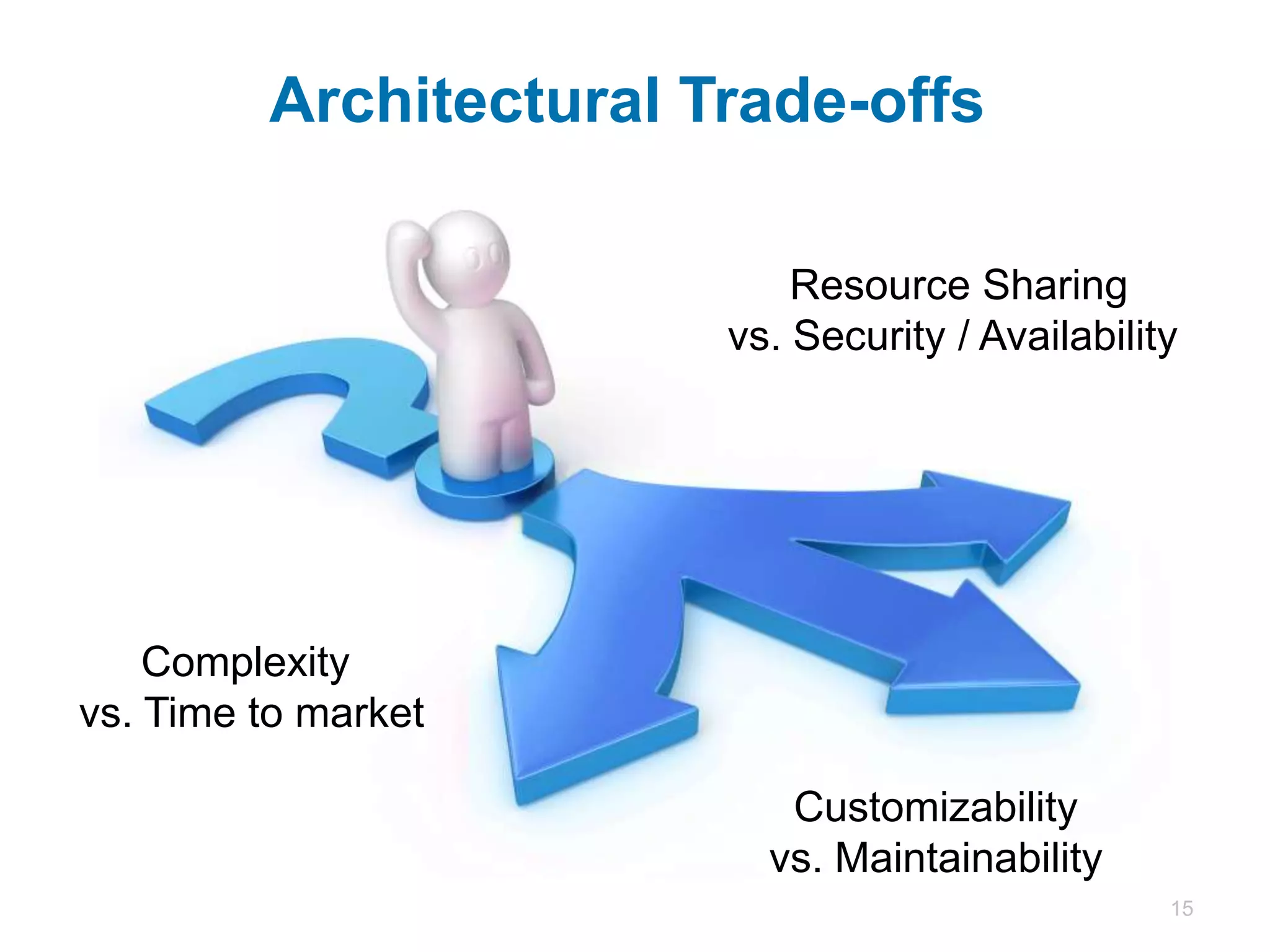 Architectural Trade-offs

Resource Sharing
vs. Security / Availability

Complexity
vs. Time to market

Customizability
vs. Maintainability

15